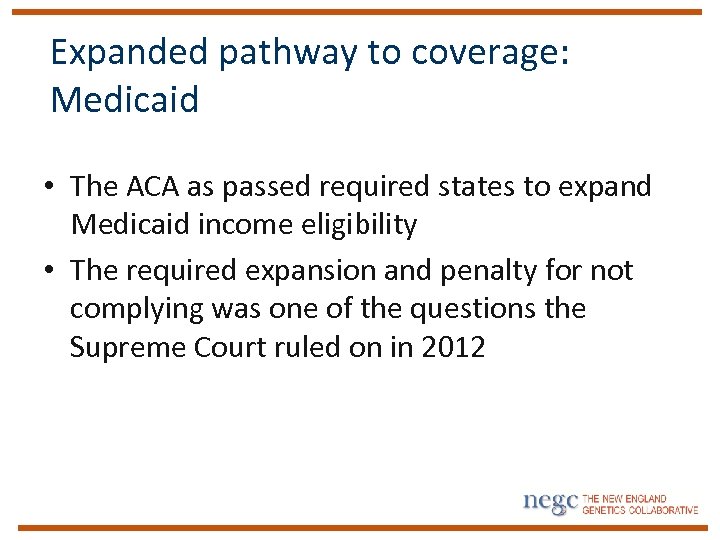 Expanded pathway to coverage: Medicaid

• The ACA as passed required states to expand Medicaid income eligibility
• The required expansion and penalty for not complying was one of the questions the Supreme Court ruled on in 2012

negc THE NEW ENGLAND GENETICS COLLABORATIVE